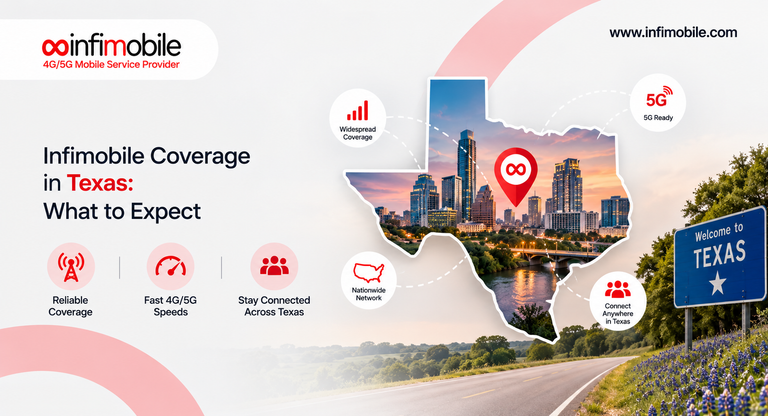 infimobile
4G/5G Mobile Service Provider

www.infimobile.com

Infimobile Coverage in Texas: What to Expect

Reliable Coverage

Fast 4G/5G Speeds

Stay Connected Across Texas

Widespread Coverage

5G
5G Ready

Nationwide Network

Connect Anywhere in Texas

Welcome to
TEXAS